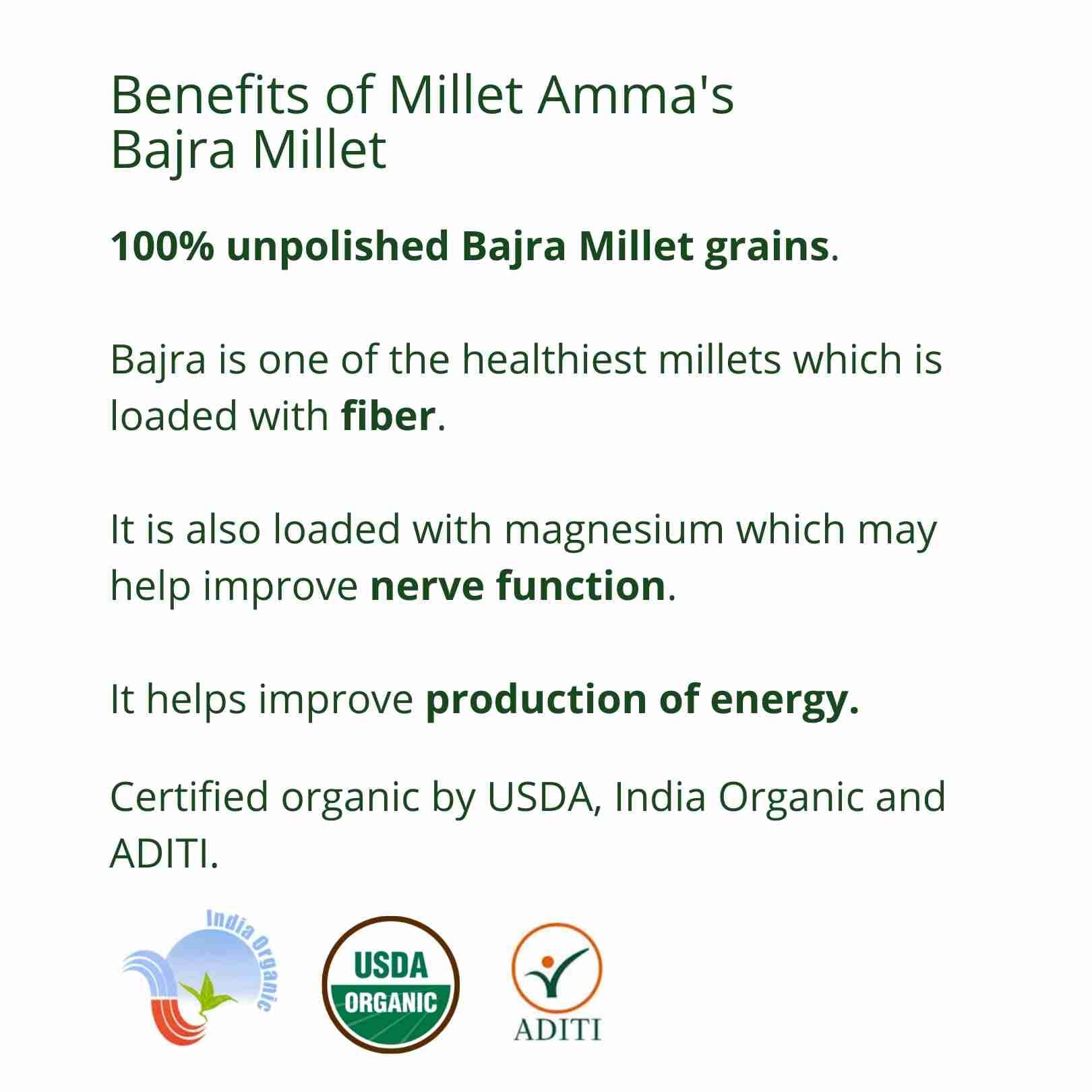 Benefits of Millet Amma's Bajra Millet

100% unpolished Bajra Millet grains.

Bajra is one of the healthiest millets which is loaded with fiber.

It is also loaded with magnesium which may help improve nerve function.

It helps improve production of energy.

Certified organic by USDA, India Organic and ADITI.

India Organic

USDA ORGANIC

ADITI